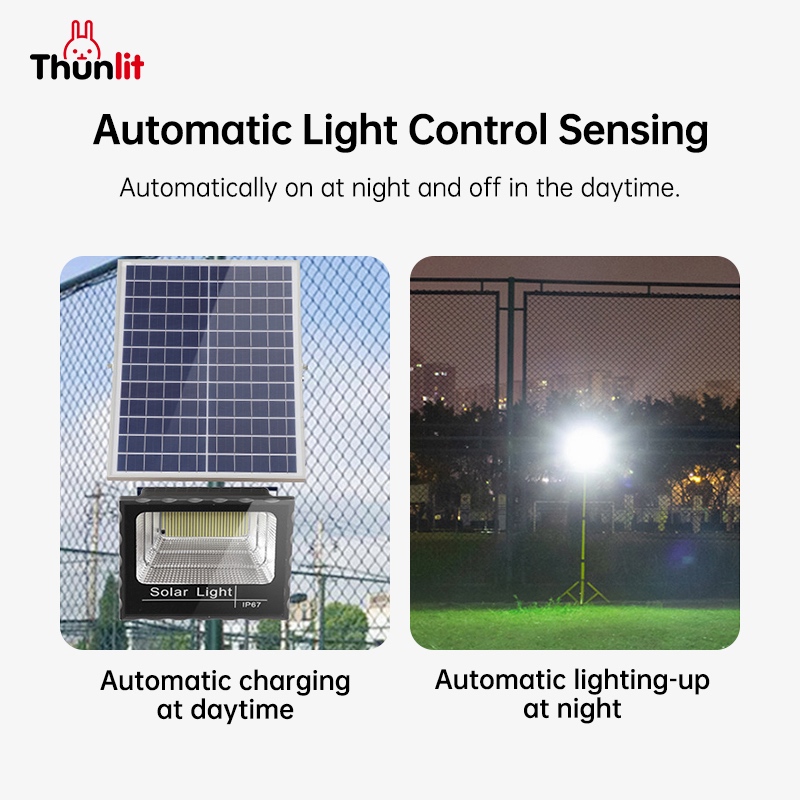 Thunlit

Automatic Light Control Sensing

Automatically on at night and off in the daytime.

Solar Light
IP67

Automatic charging at daytime

Automatic lighting-up at night